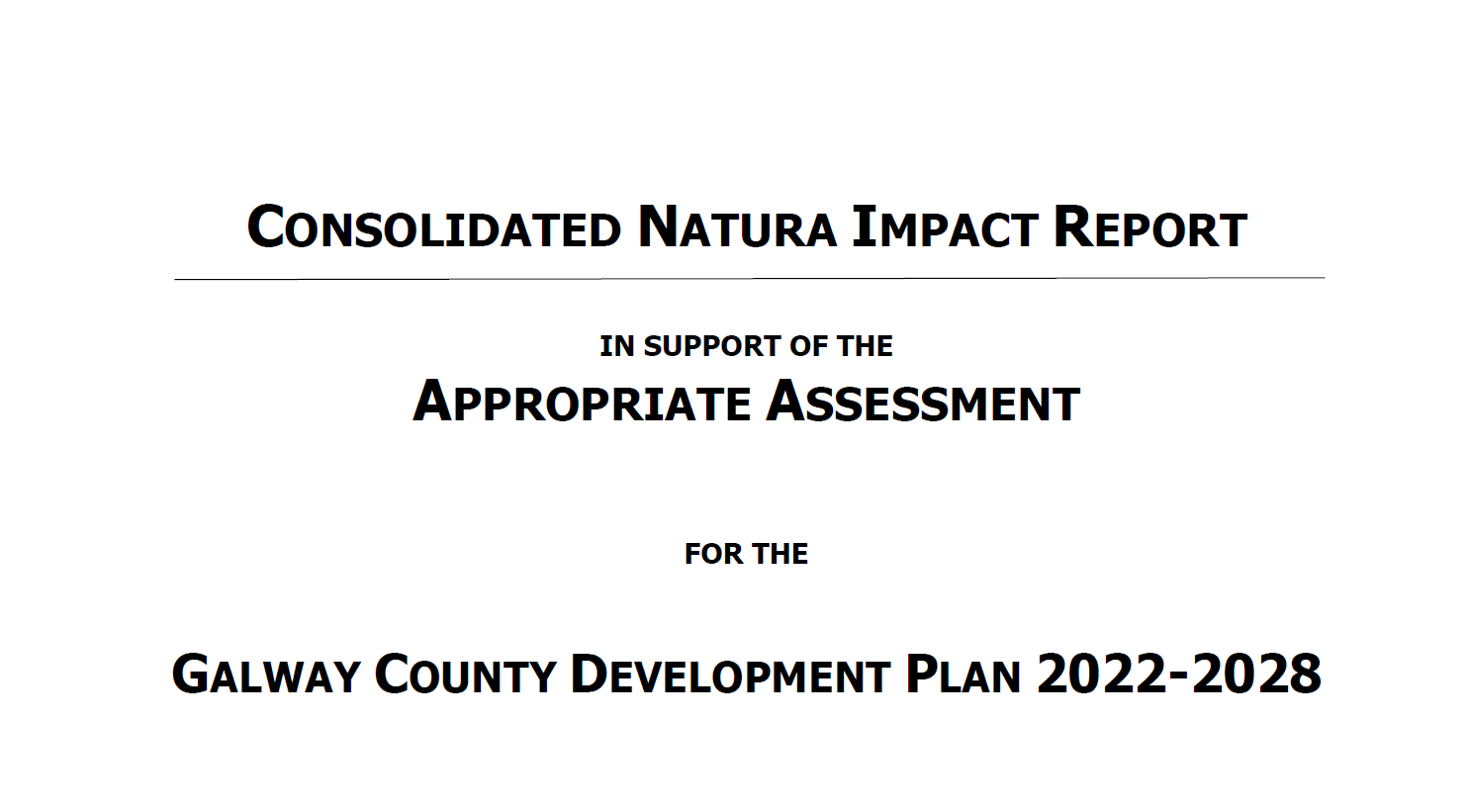 CONSOLIDATED NATURA IMPACT REPORT

IN SUPPORT OF THE

APPROPRIATE ASSESSMENT

FOR THE

GALWAY COUNTY DEVELOPMENT PLAN 2022-2028